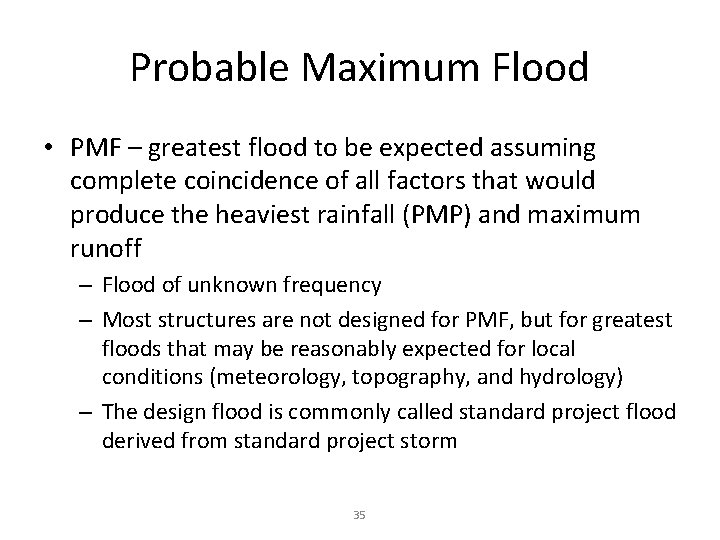 Probable Maximum Flood

• PMF – greatest flood to be expected assuming complete coincidence of all factors that would produce the heaviest rainfall (PMP) and maximum runoff
– Flood of unknown frequency
– Most structures are not designed for PMF, but for greatest floods that may be reasonably expected for local conditions (meteorology, topography, and hydrology)
– The design flood is commonly called standard project flood derived from standard project storm

35